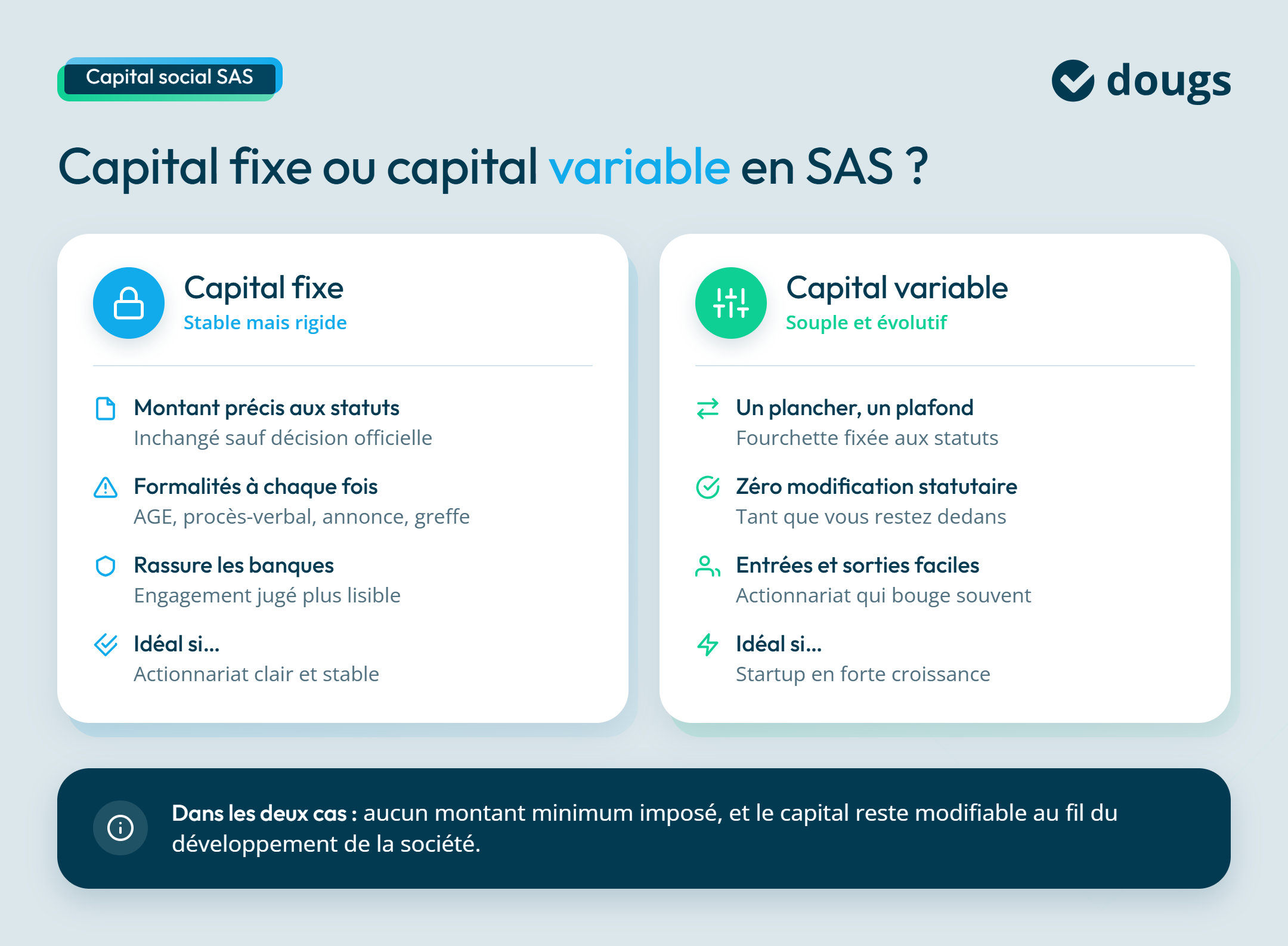 Capital social SAS

dougs

Capital fixe ou capital variable en SAS ?

Capital fixe
Stable mais rigide

Montant précis aux statuts
Inchangé sauf décision officielle

Formalités à chaque fois
AGE, procès-verbal, annonce, greffe

Rassure les banques
Engagement jugé plus lisible

Idéal si...
Actionnariat clair et stable

Capital variable
Souple et évolutif

Un plancher, un plafond
Fourchette fixée aux statuts

Zéro modification statutaire
Tant que vous restez dedans

Entrées et sorties faciles
Actionnariat qui bouge souvent

Idéal si...
Startup en forte croissance

Dans les deux cas : aucun montant minimum imposé, et le capital reste modifiable au fil du développement de la société.